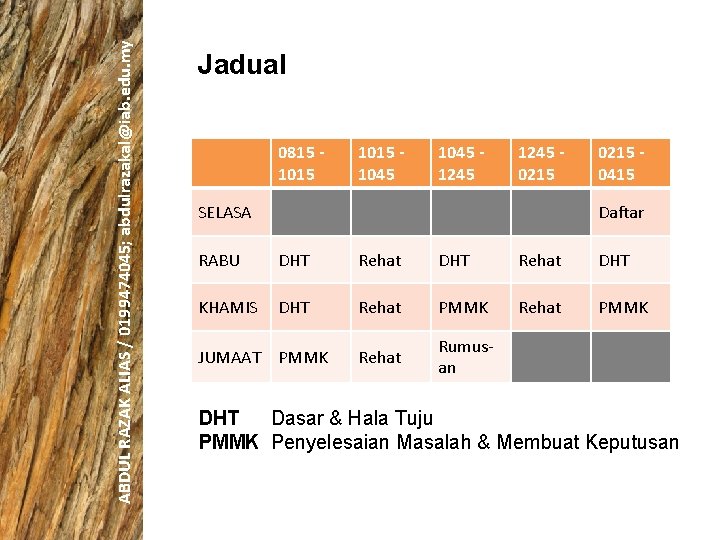 ABDUL RAZAK ALIAS / 0199474045; abdulrazakal@iab.edu.my

Jadual

| | 0815 - 1015 | 1015 - 1045 | 1045 - 1245 | 1245 - 0215 | 0215 - 0415 |
|---|---|---|---|---|---|
| SELASA | | | | | Daftar |
| RABU | DHT | Rehat | DHT | Rehat | DHT |
| KHAMIS | DHT | Rehat | PMMK | Rehat | PMMK |
| JUMAAT | PMMK | Rehat | Rumusan | | |

DHT Dasar & Hala Tuju
PMMK Penyelesaian Masalah & Membuat Keputusan